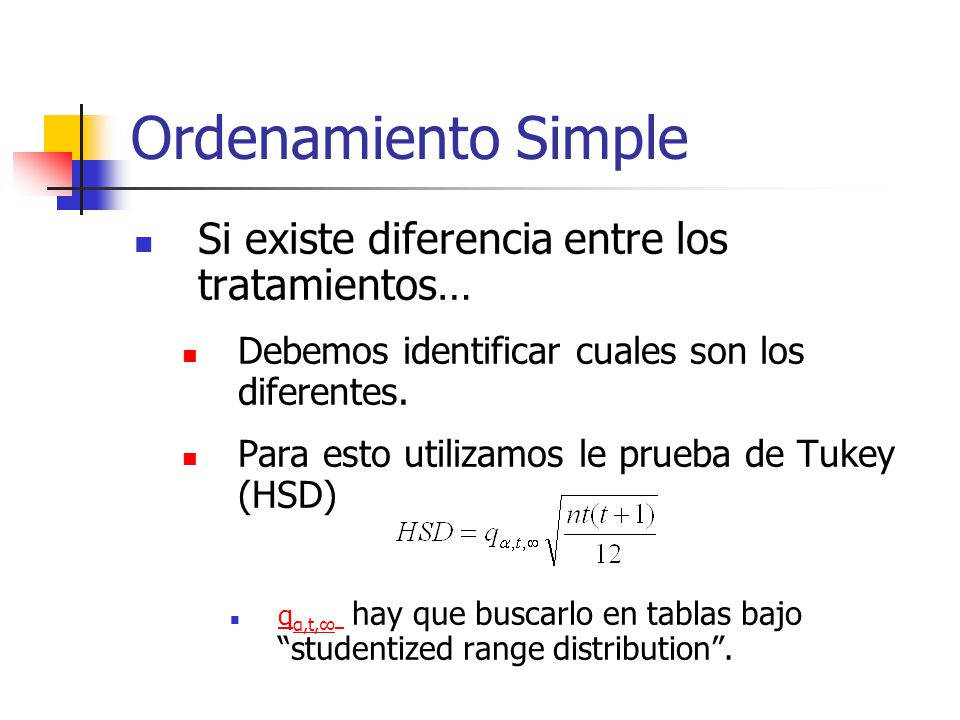 Ordenamiento Simple

Si existe diferencia entre los tratamientos…

Debemos identificar cuales son los diferentes.

Para esto utilizamos le prueba de Tukey (HSD)

$HSD = q_{\alpha,t,\infty}\sqrt{\frac{nt(t+1)}{12}}$

$q_{\alpha,t,\infty}$ hay que buscarlo en tablas bajo “studentized range distribution”.